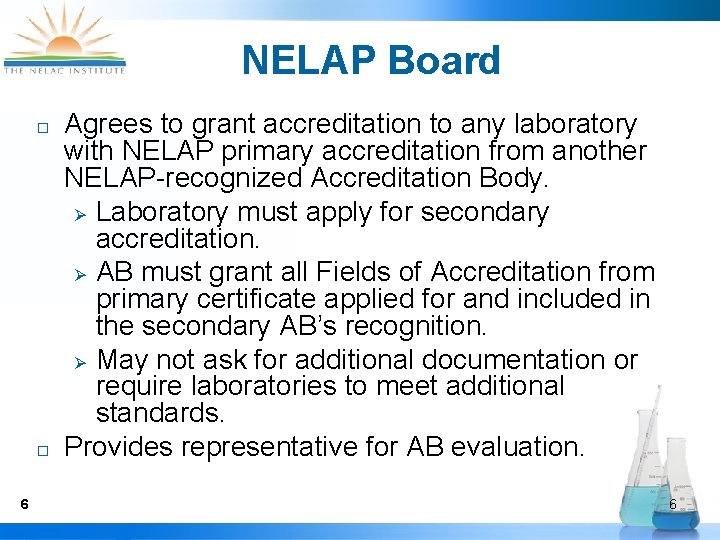 THE NELAC INSTITUTE

NELAP Board

□ Agrees to grant accreditation to any laboratory with NELAP primary accreditation from another NELAP-recognized Accreditation Body.

➢ Laboratory must apply for secondary accreditation.

➢ AB must grant all Fields of Accreditation from primary certificate applied for and included in the secondary AB's recognition.

➢ May not ask for additional documentation or require laboratories to meet additional standards.

□ Provides representative for AB evaluation.

6

6